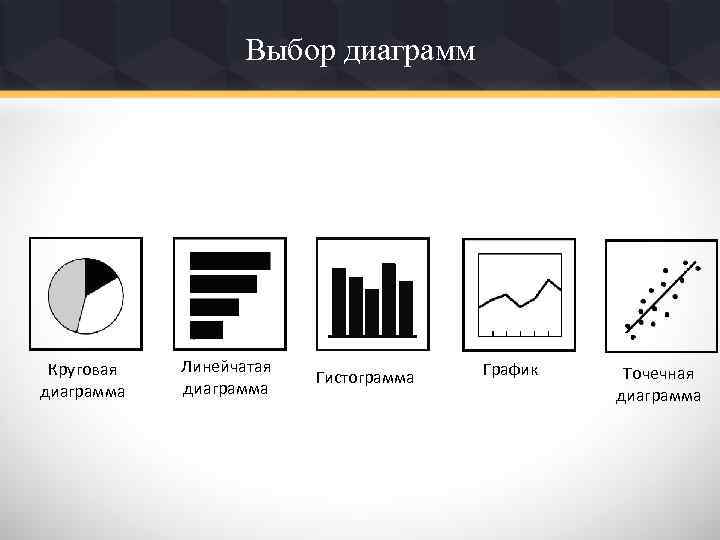 Выбор диаграмм

Круговая диаграмма

Линейчатая диаграмма

Гистограмма

График

Точечная диаграмма